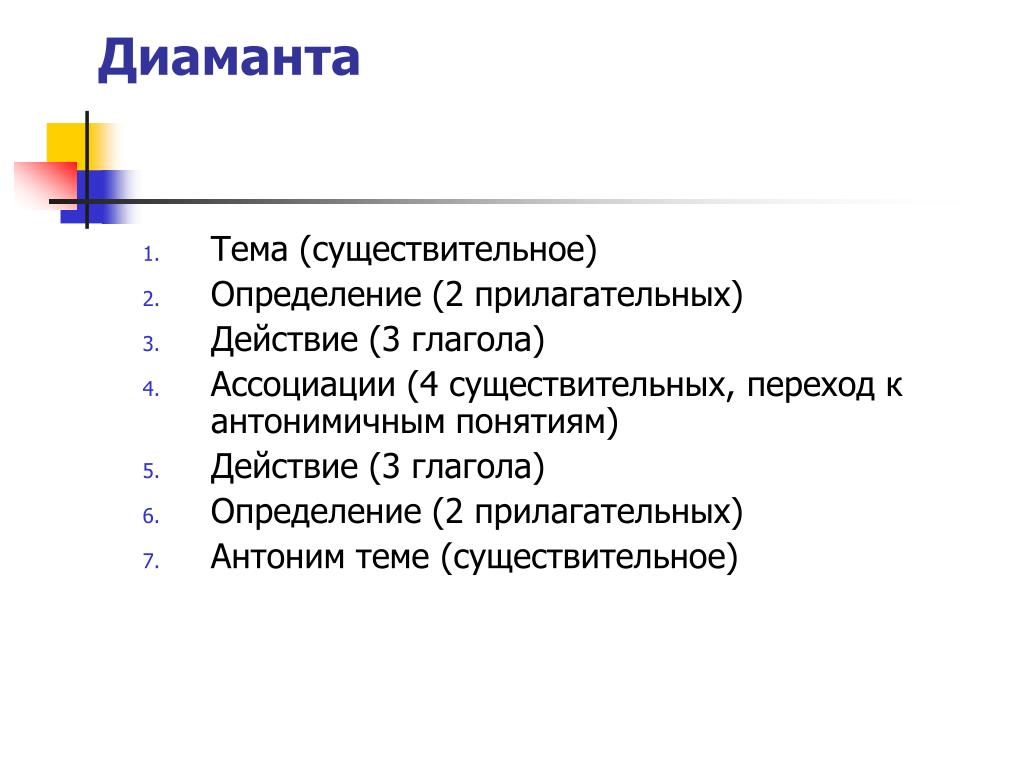 Диаманта

1. Тема (существительное)
2. Определение (2 прилагательных)
3. Действие (3 глагола)
4. Ассоциации (4 существительных, переход к антонимичным понятиям)
5. Действие (3 глагола)
6. Определение (2 прилагательных)
7. Антоним теме (существительное)